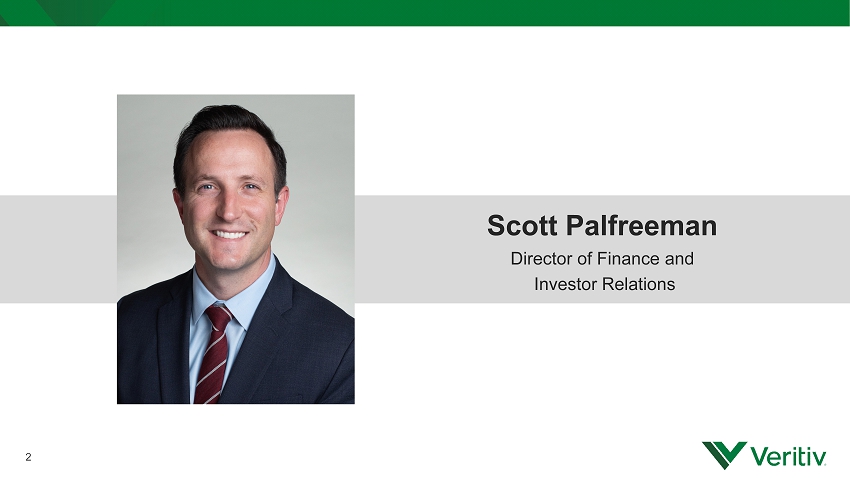 Scott Palfreeman
Director of Finance and Investor Relations

2

Veritiv